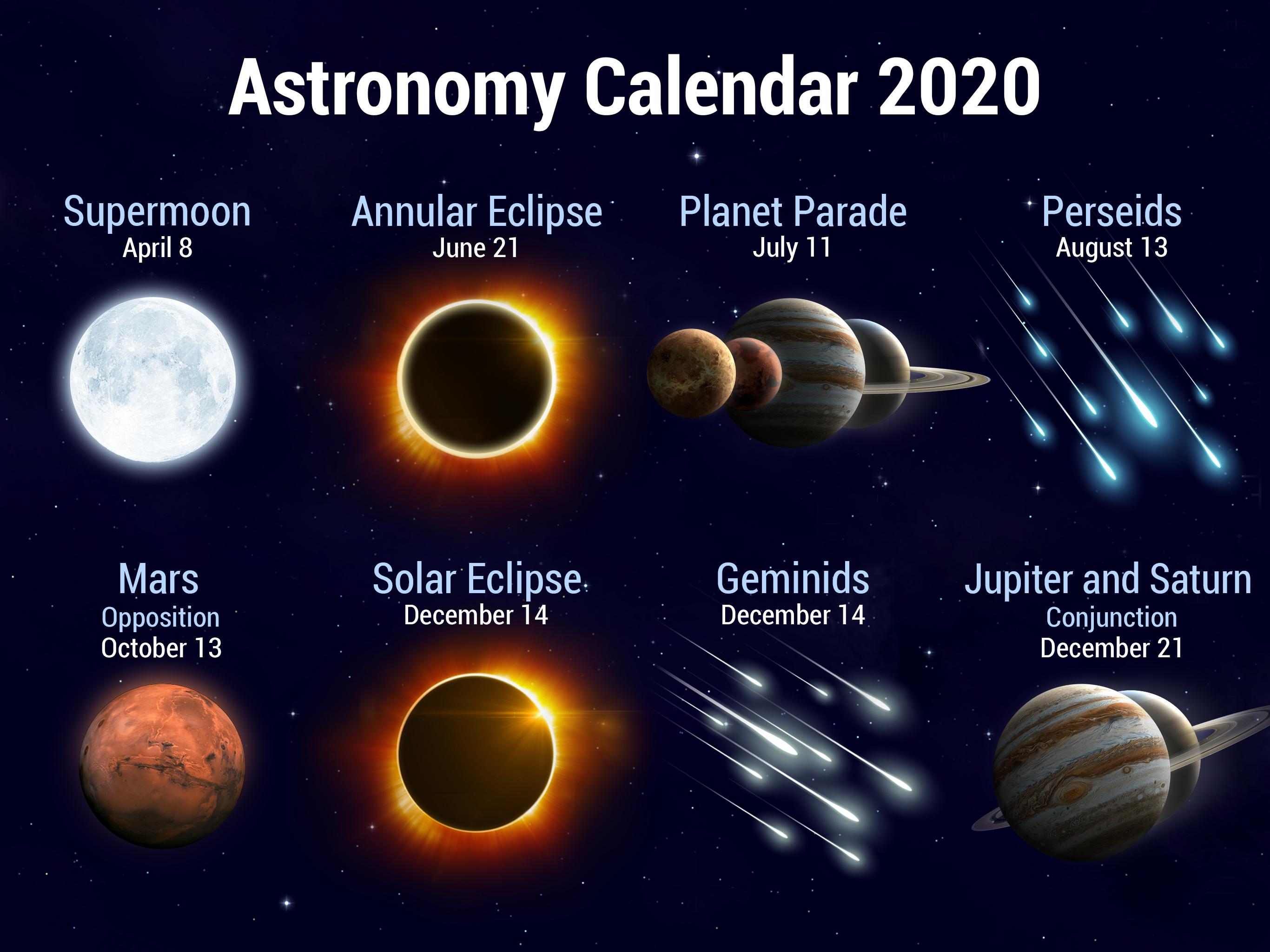 Astronomy Calendar 2020

Supermoon
April 8

Annular Eclipse
June 21

Planet Parade
July 11

Perseids
August 13

Mars
Opposition
October 13

Solar Eclipse
December 14

Geminids
December 14

Jupiter and Saturn
Conjunction
December 21